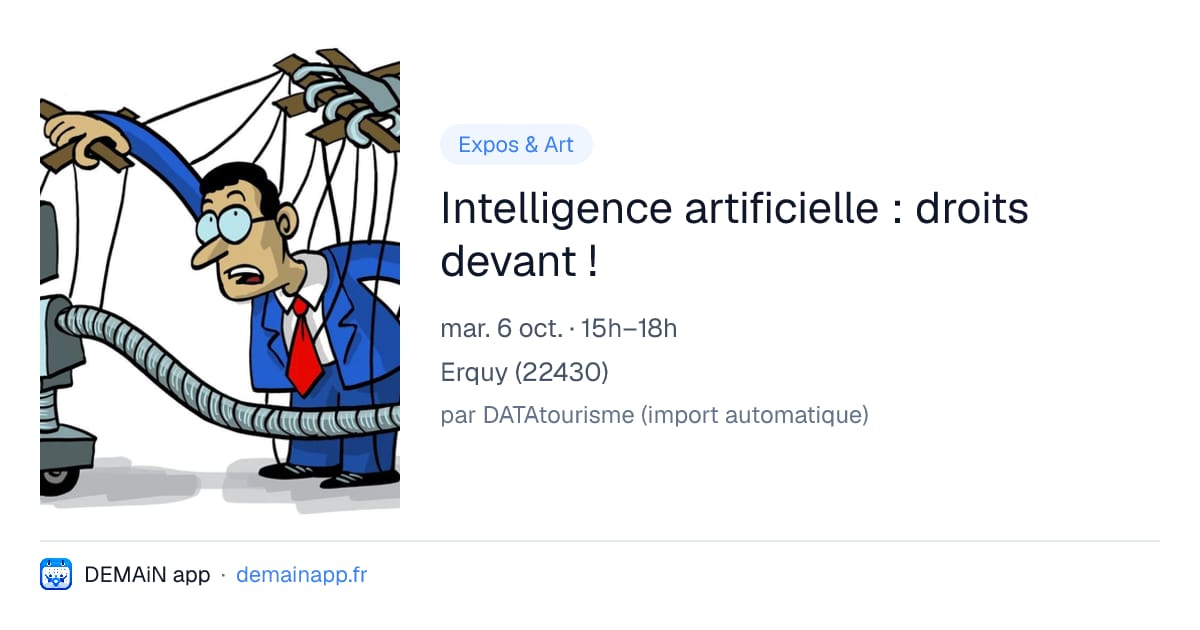 Expos & Art

Intelligence artificielle : droits devant !

mar. 6 oct. · 15h–18h

Erquy (22430)

par DATAtourisme (import automatique)

DEMAiN app · demainapp.fr